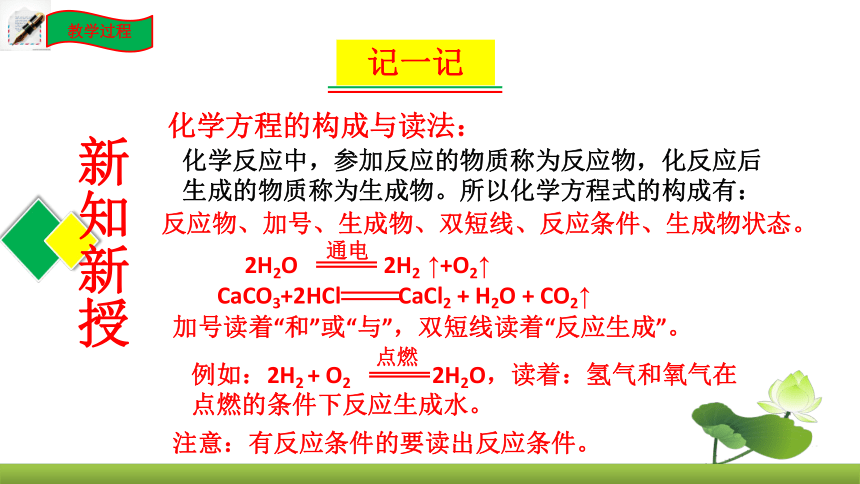 教学过程

记一记

新知新授

化学方程的构成与读法：

化学反应中，参加反应的物质称为反应物，化反应后生成的物质称为生成物。所以化学方程式的构成有：

反应物、加号、生成物、双短线、反应条件、生成物状态。

$2H_2O \xlongequal{通电} 2H_2\uparrow + O_2\uparrow$

$CaCO_3 + 2HCl = CaCl_2 + H_2O + CO_2\uparrow$

加号读着“和”或“与”，双短线读着“反应生成”。

例如：$2H_2 + O_2 \xlongequal{点燃} 2H_2O$，读着：氢气和氧气在点燃的条件下反应生成水。

注意：有反应条件的要读出反应条件。